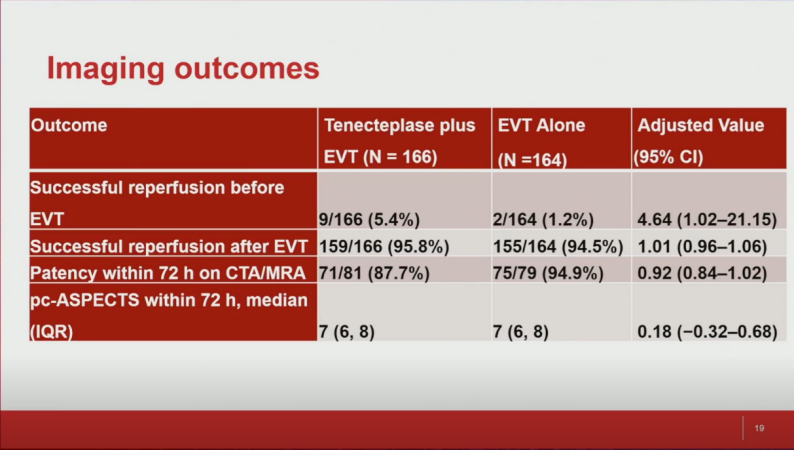 Imaging outcomes

| Outcome | Tenecteplase plus EVT (N = 166) | EVT Alone (N =164) | Adjusted Value (95% CI) |
|---|---|---|---|
| Successful reperfusion before EVT | 9/166 (5.4%) | 2/164 (1.2%) | 4.64 (1.02–21.15) |
| Successful reperfusion after EVT | 159/166 (95.8%) | 155/164 (94.5%) | 1.01 (0.96–1.06) |
| Patency within 72 h on CTA/MRA | 71/81 (87.7%) | 75/79 (94.9%) | 0.92 (0.84–1.02) |
| pc-ASPECTS within 72 h, median (IQR) | 7 (6, 8) | 7 (6, 8) | 0.18 (−0.32–0.68) |

19